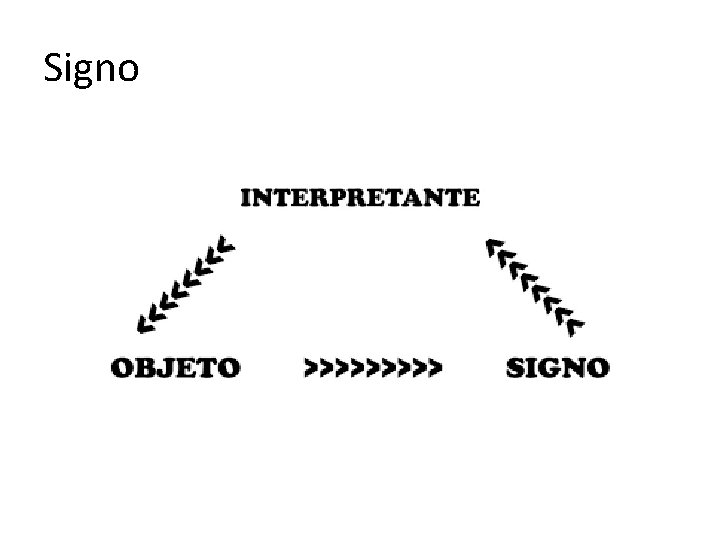 Signo

INTERPRETANTE

OBJETO >>>>>>>>> SIGNO